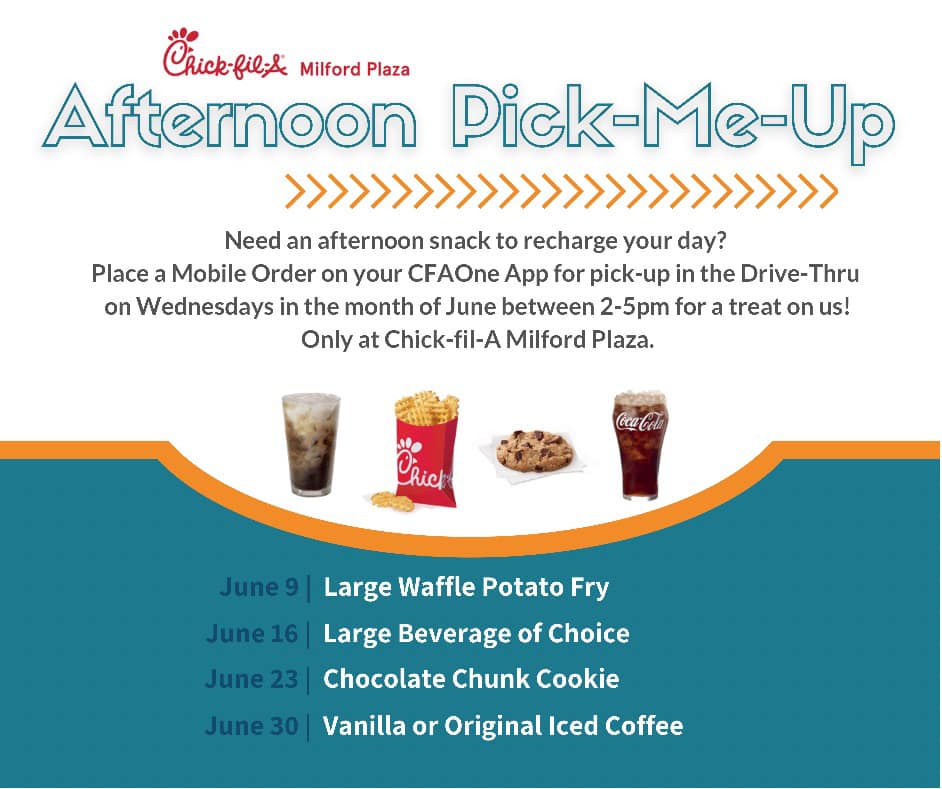 Chick-fil-A Milford Plaza

Afternoon Pick-Me-Up

Need an afternoon snack to recharge your day?
Place a Mobile Order on your CFAOne App for pick-up in the Drive-Thru on Wednesdays in the month of June between 2-5pm for a treat on us!
Only at Chick-fil-A Milford Plaza.

Chick

Coca-Cola

June 9 | Large Waffle Potato Fry
June 16 | Large Beverage of Choice
June 23 | Chocolate Chunk Cookie
June 30 | Vanilla or Original Iced Coffee